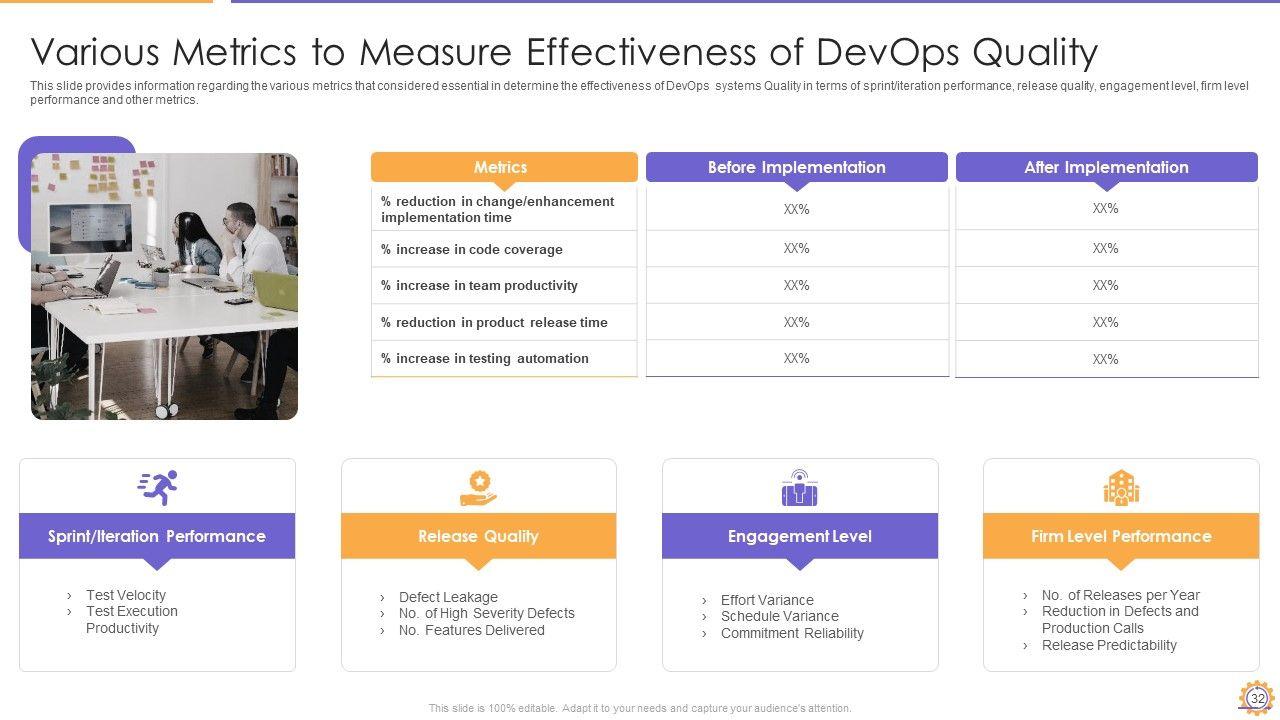 Various Metrics to Measure Effectiveness of DevOps Quality

This slide provides information regarding the various metrics that considered essential in determine the effectiveness of DevOps systems Quality in terms of sprint/iteration performance, release quality, engagement level, firm level performance and other metrics.

| Metrics | Before Implementation | After Implementation |
|---|---|---|
| % reduction in change/enhancement implementation time | XX% | XX% |
| % increase in code coverage | XX% | XX% |
| % increase in team productivity | XX% | XX% |
| % reduction in product release time | XX% | XX% |
| % increase in testing automation | XX% | XX% |

Sprint/Iteration Performance

› Test Velocity
› Test Execution Productivity

Release Quality

› Defect Leakage
› No. of High Severity Defects
› No. Features Delivered

Engagement Level

› Effort Variance
› Schedule Variance
› Commitment Reliability

Firm Level Performance

› No. of Releases per Year
› Reduction in Defects and Production Calls
› Release Predictability

This slide is 100% editable. Adapt it to your needs and capture your audience's attention.

32